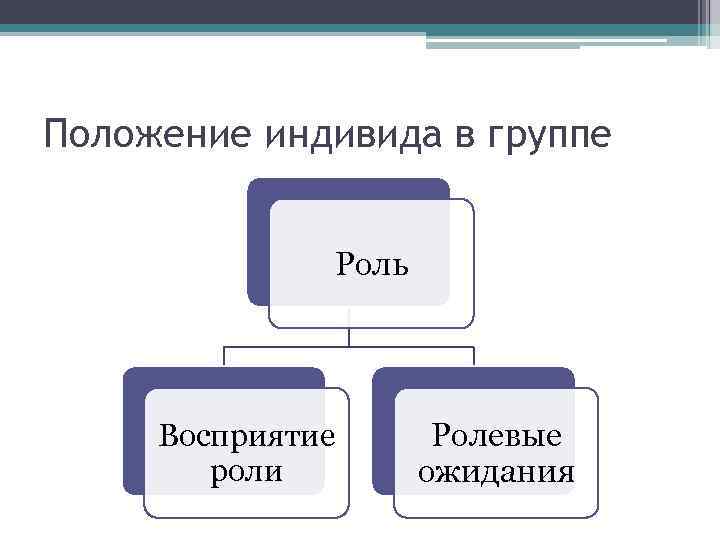 Положение индивида в группе

Роль

Восприятие роли

Ролевые ожидания